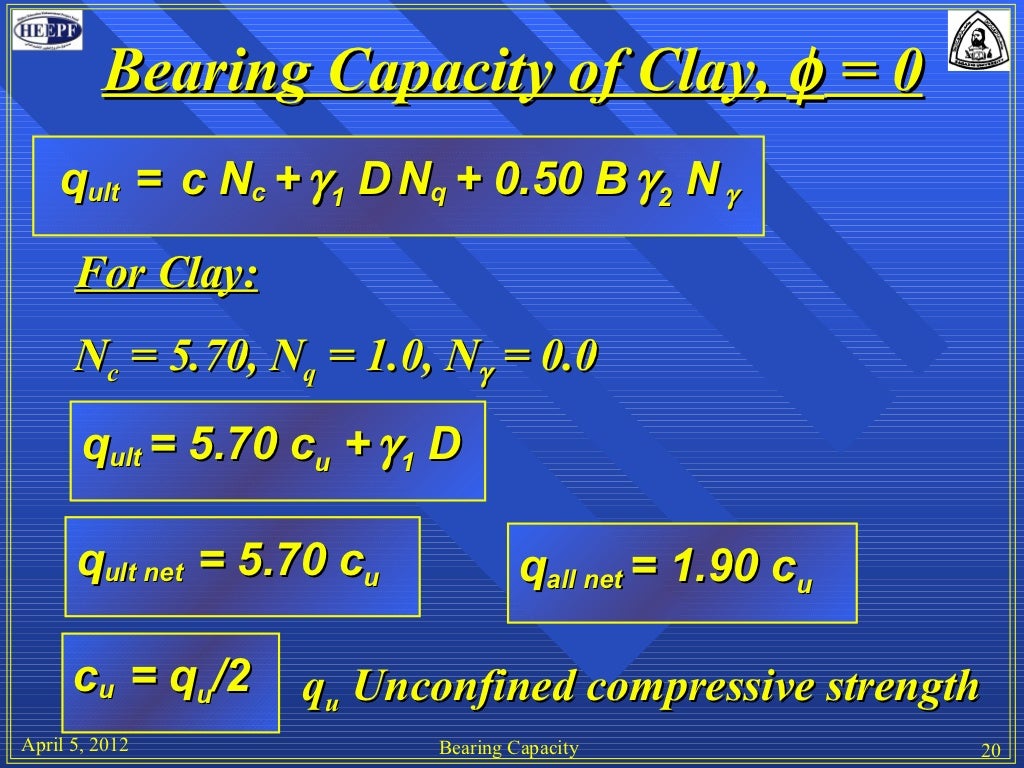 HEEPF

Bearing Capacity of Clay, $\phi = 0$

$q_{ult} = c N_c + \gamma_1 D N_q + 0.50 B \gamma_2 N_\gamma$

For Clay:

$N_c = 5.70, N_q = 1.0, N_\gamma = 0.0$

$q_{ult} = 5.70 c_u + \gamma_1 D$

$q_{ult\ net} = 5.70 c_u$

$q_{all\ net} = 1.90 c_u$

$c_u = q_u/2$

$q_u$ Unconfined compressive strength

April 5, 2012

Bearing Capacity

20